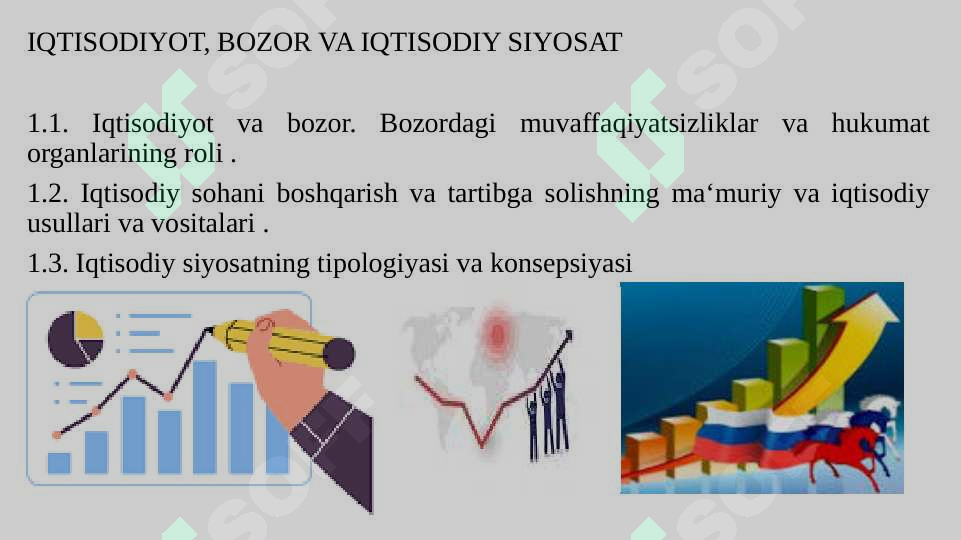 IQTISODIYOT, BOZOR VA IQTISODIY SIYOSAT

1.1. Iqtisodiyot va bozor. Bozordagi muvaffaqiyatsizliklar va hukumat organlarining roli .

1.2. Iqtisodiy sohani boshqarish va tartibga solishning ma‘muriy va iqtisodiy usullari va vositalari .

1.3. Iqtisodiy siyosatning tipologiyasi va konsepsiyasi